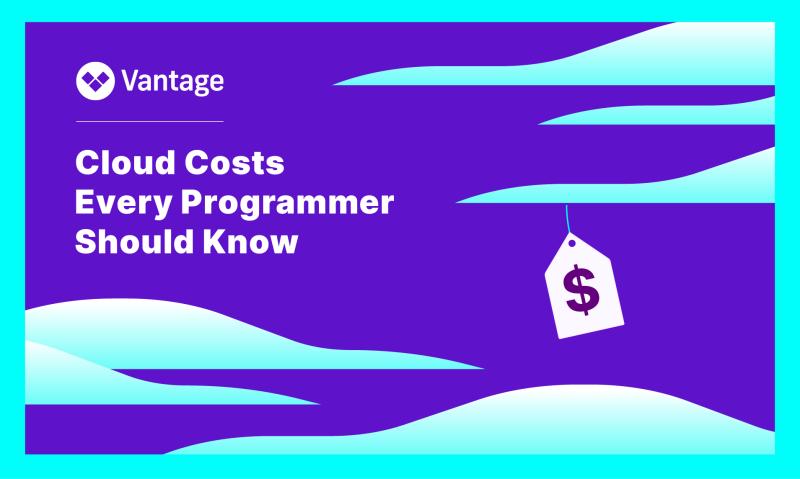 Vantage

Cloud Costs Every Programmer Should Know

$